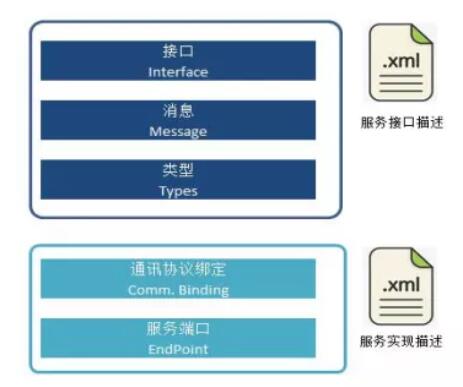 接口
Interface

消息
Message

类型
Types

.xml
服务接口描述

通讯协议绑定
Comm. Binding

服务端口
EndPoint

.xml
服务实现描述